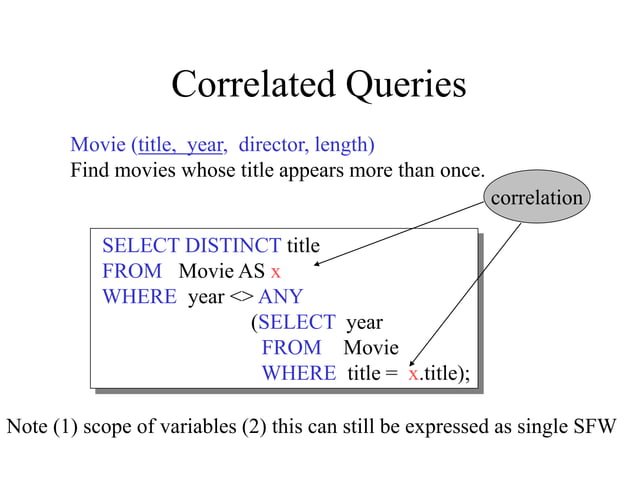 Correlated Queries

Movie (title, year, director, length)
Find movies whose title appears more than once.

correlation

SELECT DISTINCT title
FROM Movie AS x
WHERE year <> ANY
(SELECT year
FROM Movie
WHERE title = x.title);

Note (1) scope of variables (2) this can still be expressed as single SFW